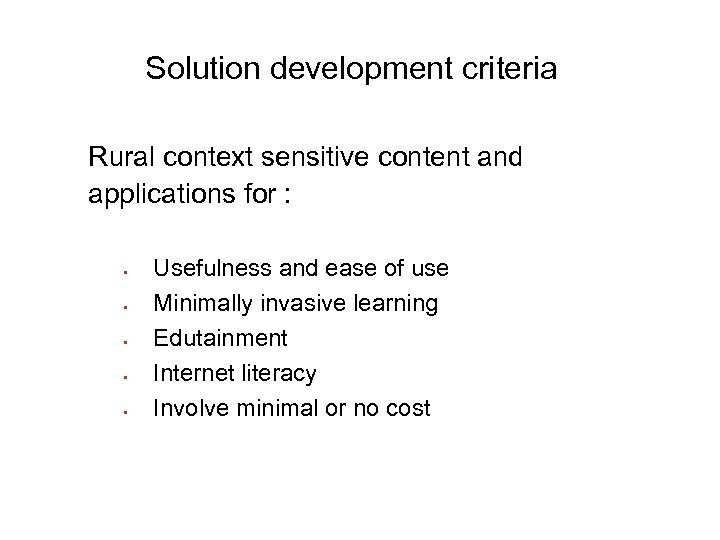 Solution development criteria

Rural context sensitive content and applications for :

- Usefulness and ease of use
- Minimally invasive learning
- Edutainment
- Internet literacy
- Involve minimal or no cost